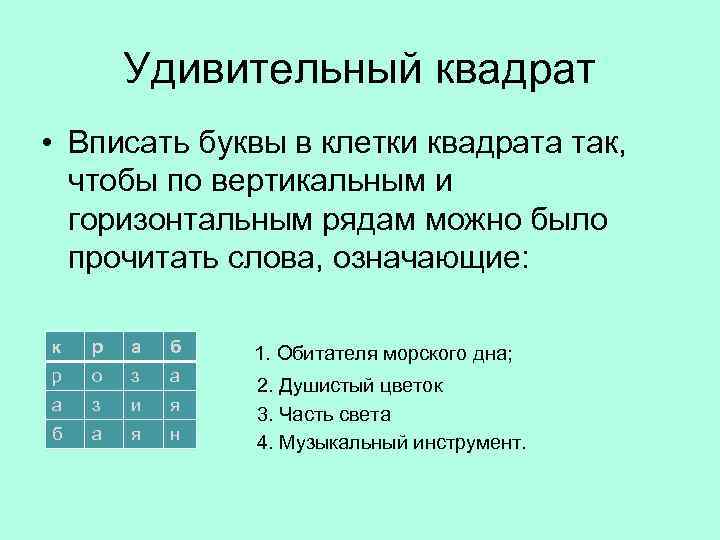 Удивительный квадрат

• Вписать буквы в клетки квадрата так, чтобы по вертикальным и горизонтальным рядам можно было прочитать слова, означающие:

| к | р | а | б |
|---|---|---|---|
| р | о | з | а |
| а | з | и | я |
| б | а | я | н |

1. Обитателя морского дна;
2. Душистый цветок
3. Часть света
4. Музыкальный инструмент.